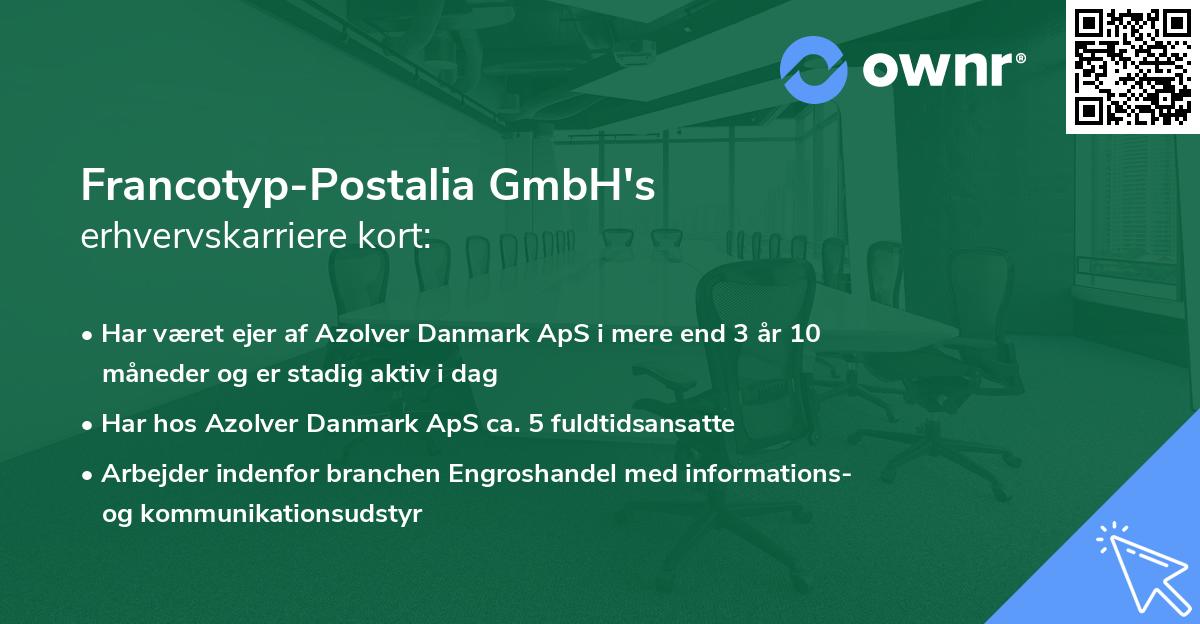 ownr®

Francotyp-Postalia GmbH's
erhvervskarriere kort:

• Har været ejer af Azolver Danmark ApS i mere end 3 år 10 måneder og er stadig aktiv i dag

• Har hos Azolver Danmark ApS ca. 5 fuldtidsansatte

• Arbejder indenfor branchen Engroshandel med informations- og kommunikationsudstyr